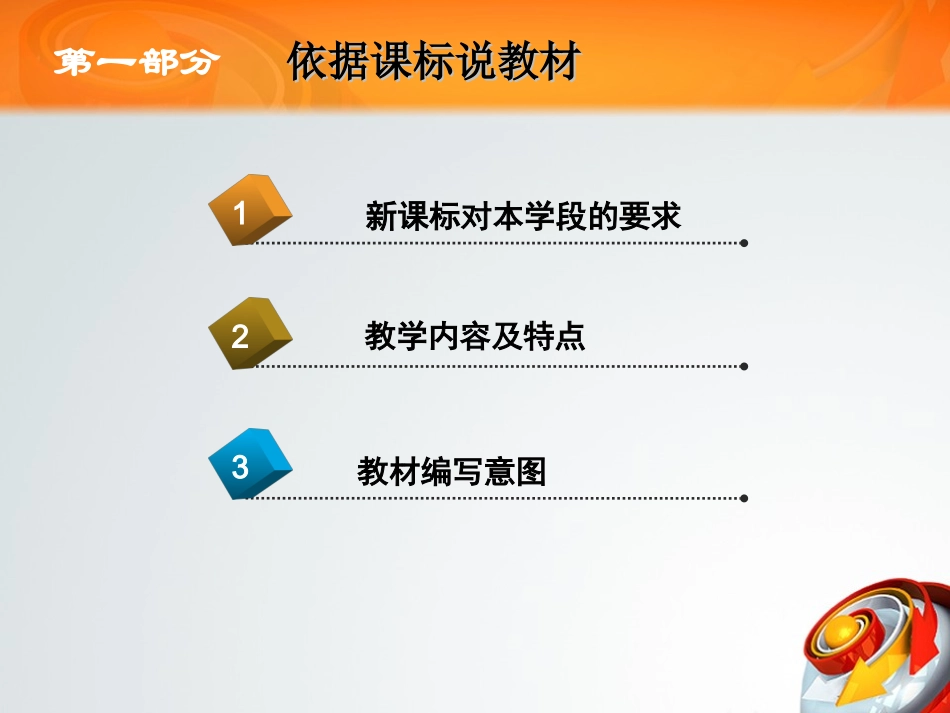 第一部分　依据课标说教材

1 新课标对本学段的要求

2 教学内容及特点

3 教材编写意图